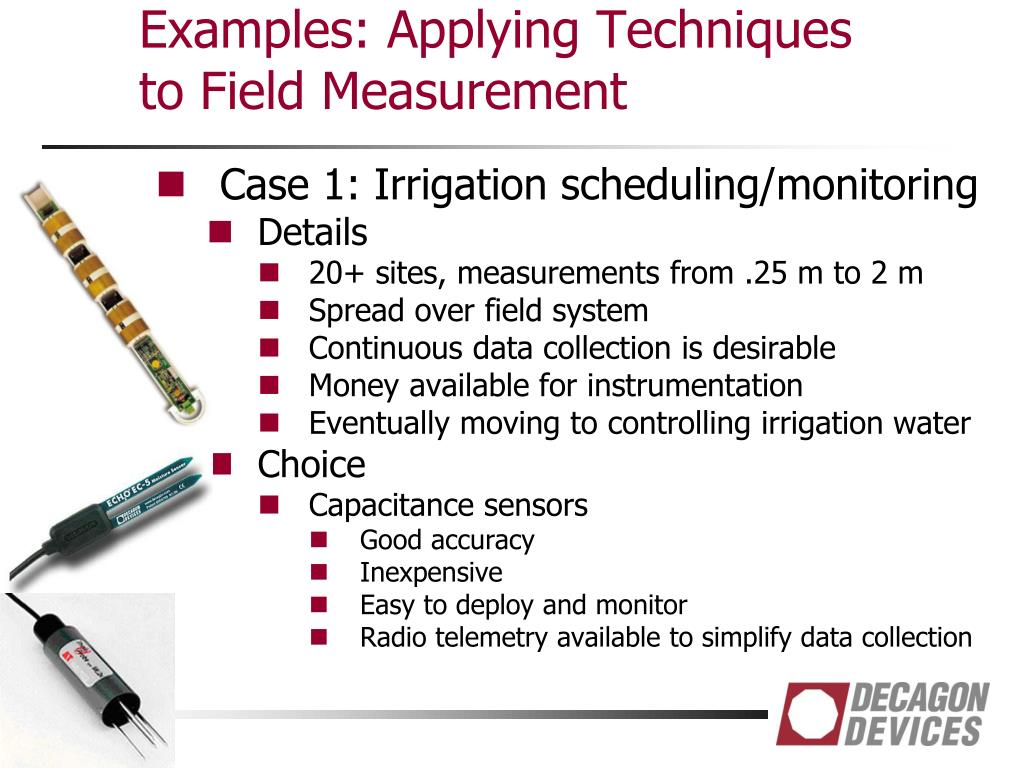 Examples: Applying Techniques to Field Measurement

Case 1: Irrigation scheduling/monitoring
Details
20+ sites, measurements from .25 m to 2 m
Spread over field system
Continuous data collection is desirable
Money available for instrumentation
Eventually moving to controlling irrigation water
Choice
Capacitance sensors
Good accuracy
Inexpensive
Easy to deploy and monitor
Radio telemetry available to simplify data collection

ECHO EC-5 Moisture Sensor

DECAGON DEVICES